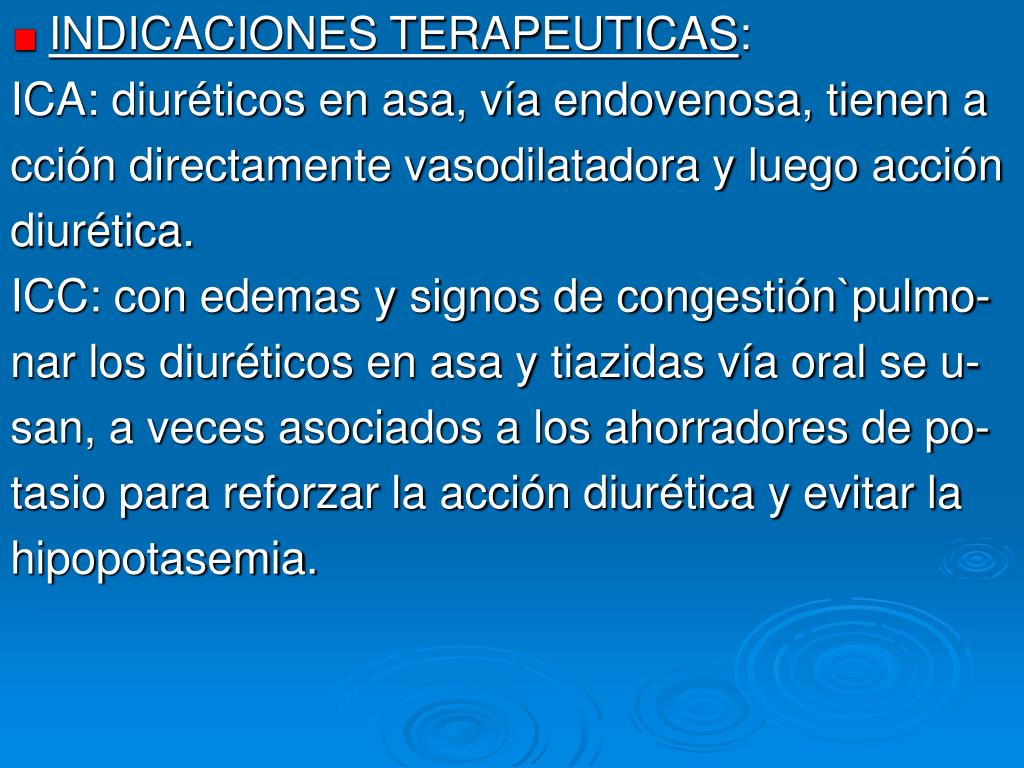 INDICACIONES TERAPEUTICAS:

ICA: diuréticos en asa, vía endovenosa, tienen a cción directamente vasodilatadora y luego acción diurética.

ICC: con edemas y signos de congestión`pulmonar los diuréticos en asa y tiazidas vía oral se usan, a veces asociados a los ahorradores de potasio para reforzar la acción diurética y evitar la hipopotasemia.